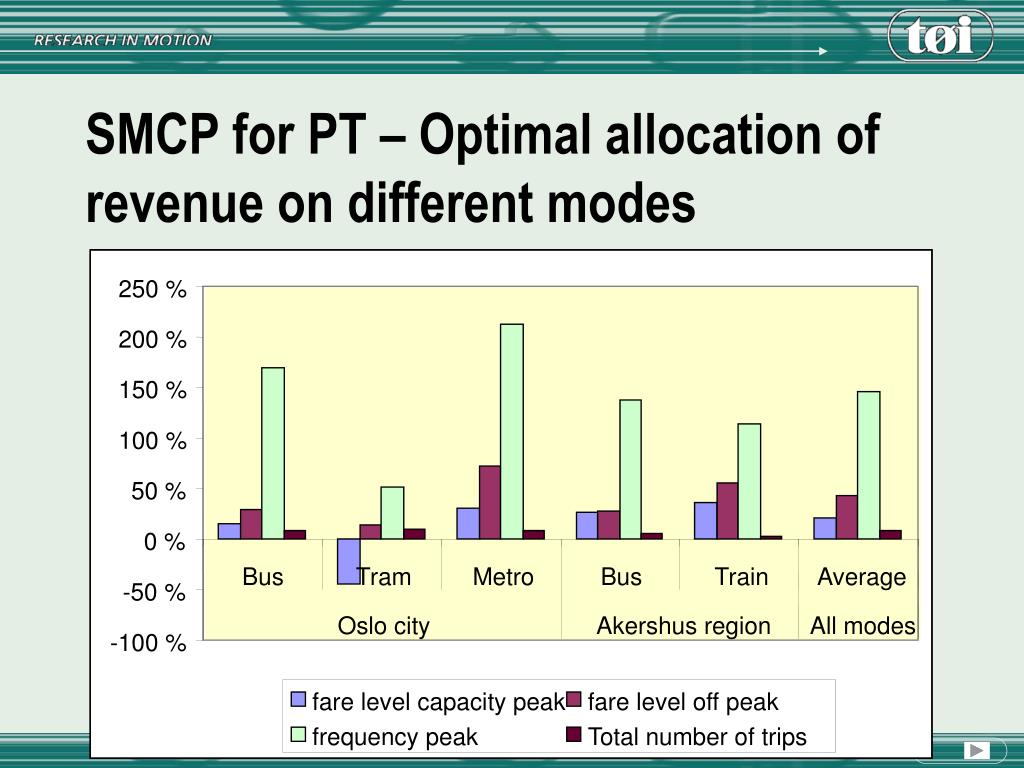 RESEARCH IN MOTION

tøi

SMCP for PT – Optimal allocation of revenue on different modes

250 %
200 %
150 %
100 %
50 %
0 %
-50 %
-100 %

Bus
Tram
Metro
Bus
Train
Average

Oslo city
Akershus region
All modes

fare level capacity peak
fare level off peak
frequency peak
Total number of trips